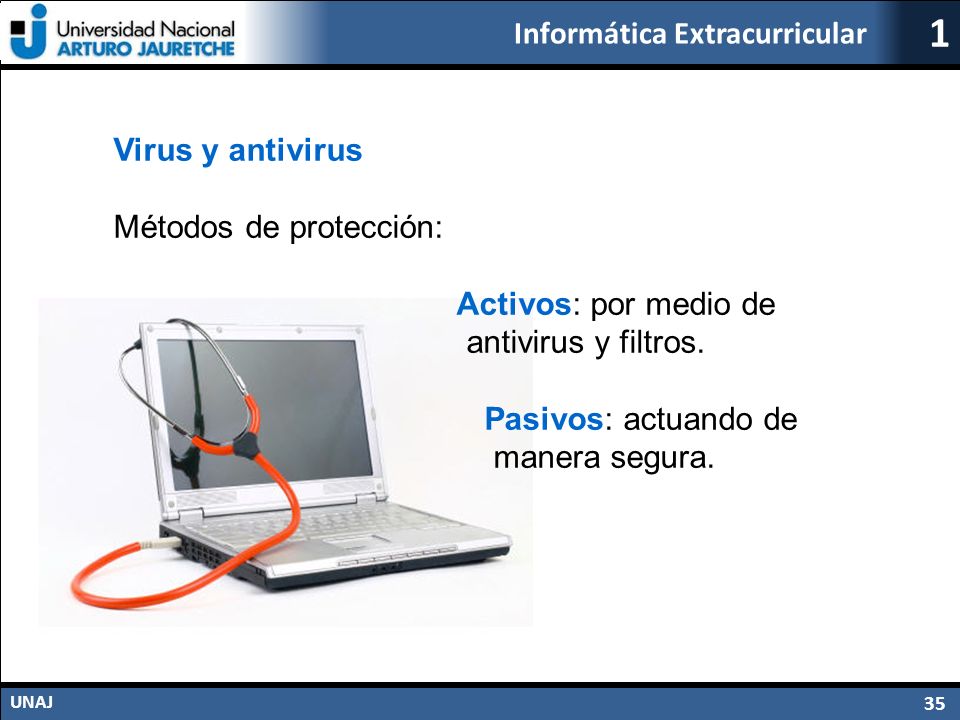 Universidad Nacional
ARTURO JAURETCHE

Informática Extracurricular

1

Virus y antivirus

Métodos de protección:

Activos: por medio de antivirus y filtros.

Pasivos: actuando de manera segura.

UNAJ

35